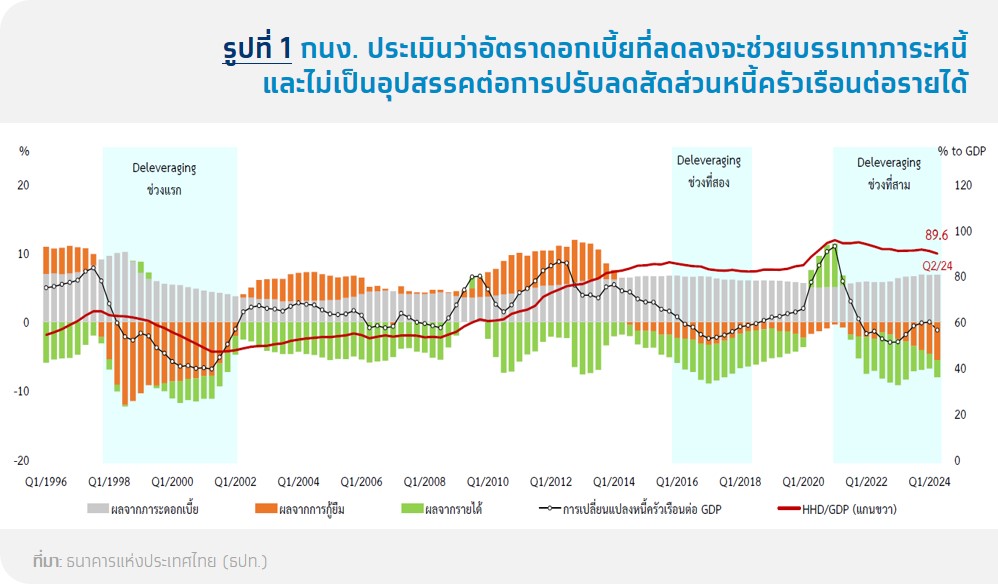 รูปที่ 1 กนง. ประเมินว่าอัตราดอกเบี้ยที่ลดลงจะช่วยบรรเทาภาระหนี้ และไม่เป็นอุปสรรคต่อการปรับลดสัดส่วนหนี้ครัวเรือนต่อรายได้

%

% to GDP

Deleveraging ช่วงแรก

Deleveraging ช่วงที่สอง

Deleveraging ช่วงที่สาม

89.6

Q2/24

20
10
0
-10
-20

120
100
80
60
40
20
0

Q1/1996 Q1/1998 Q1/2000 Q1/2002 Q1/2004 Q1/2006 Q1/2008 Q1/2010 Q1/2012 Q1/2014 Q1/2016 Q1/2018 Q1/2020 Q1/2022 Q1/2024

ผลจากภาระดอกเบี้ย
ผลจากการกู้ยืม
ผลจากรายได้
การเปลี่ยนแปลงหนี้ครัวเรือนต่อ GDP
HHD/GDP (แกนขวา)

ที่มา: ธนาคารแห่งประเทศไทย (ธปท.)